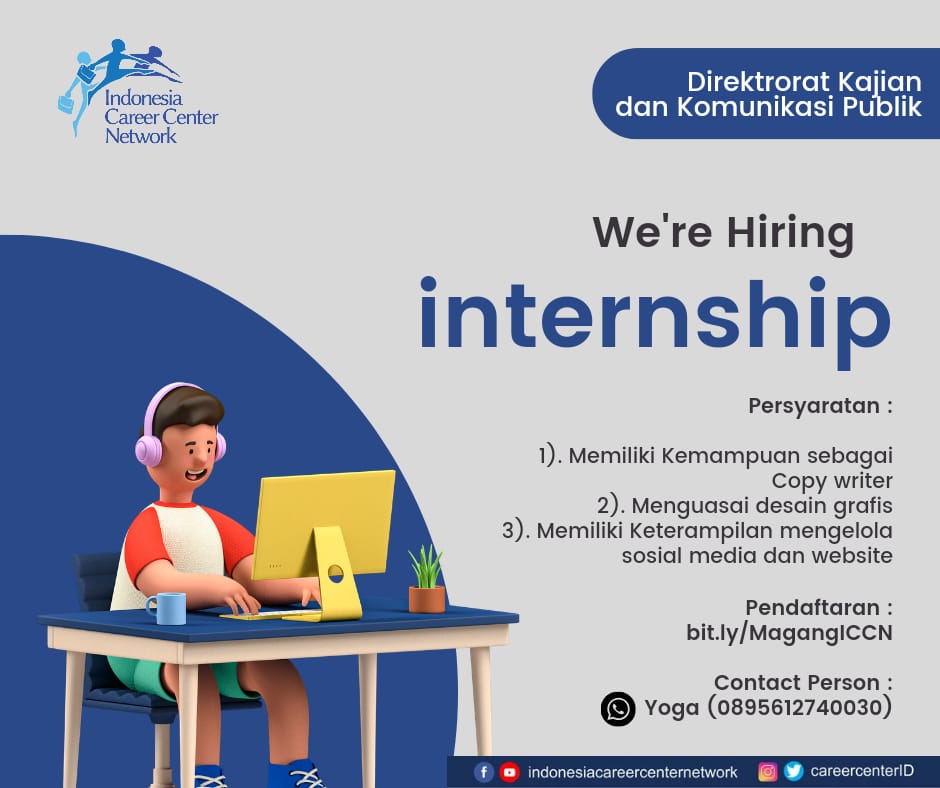 Indonesia Career Center Network

Direktrorat Kajian dan Komunikasi Publik

We're Hiring

internship

Persyaratan :

1). Memiliki Kemampuan sebagai Copy writer
2). Menguasai desain grafis
3). Memiliki Keterampilan mengelola sosial media dan website

Pendaftaran :
bit.ly/MagangICCN

Contact Person :
Yoga (0895612740030)

indonesiacareercenternetwork careercenterID